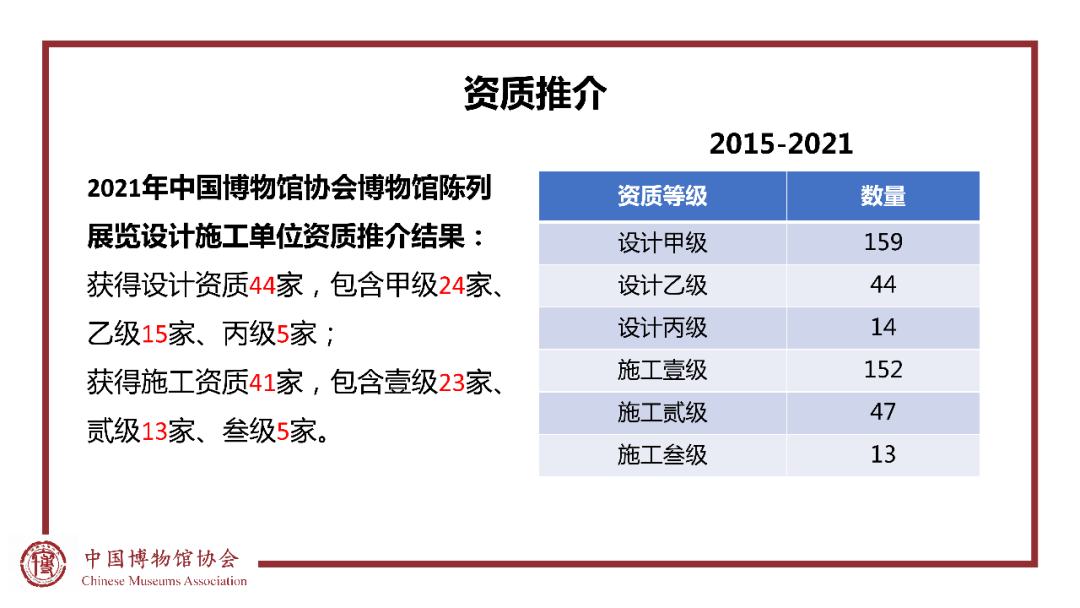 资质推介

2021年中国博物馆协会博物馆陈列展览设计施工单位资质推介结果：

获得设计资质44家，包含甲级24家、乙级15家、丙级5家；

获得施工资质41家，包含壹级23家、贰级13家、叁级5家。

2015-2021

| 资质等级 | 数量 |
|---|---|
| 设计甲级 | 159 |
| 设计乙级 | 44 |
| 设计丙级 | 14 |
| 施工壹级 | 152 |
| 施工贰级 | 47 |
| 施工叁级 | 13 |

中国博物馆协会
Chinese Museums Association